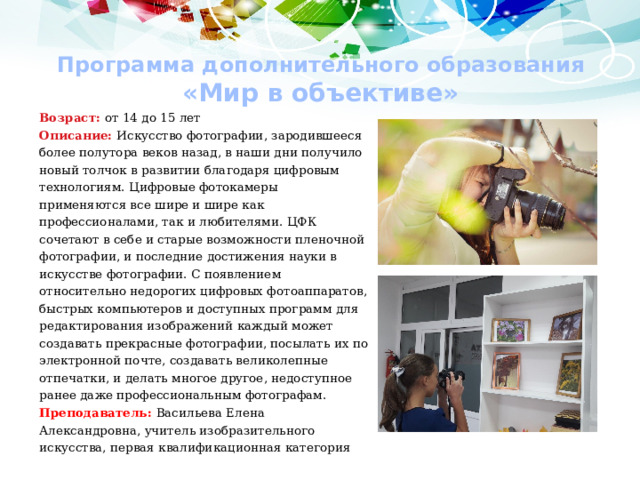 Программа дополнительного образования «Мир в объективе»

Возраст: от 14 до 15 лет

Описание: Искусство фотографии, зародившееся более полутора веков назад, в наши дни получило новый толчок в развитии благодаря цифровым технологиям. Цифровые фотокамеры применяются все шире и шире как профессионалами, так и любителями. ЦФК сочетают в себе и старые возможности пленочной фотографии, и последние достижения науки в искусстве фотографии. С появлением относительно недорогих цифровых фотоаппаратов, быстрых компьютеров и доступных программ для редактирования изображений каждый может создавать прекрасные фотографии, посылать их по электронной почте, создавать великолепные отпечатки, и делать многое другое, недоступное ранее даже профессиональным фотографам.

Преподаватель: Васильева Елена Александровна, учитель изобразительного искусства, первая квалификационная категория